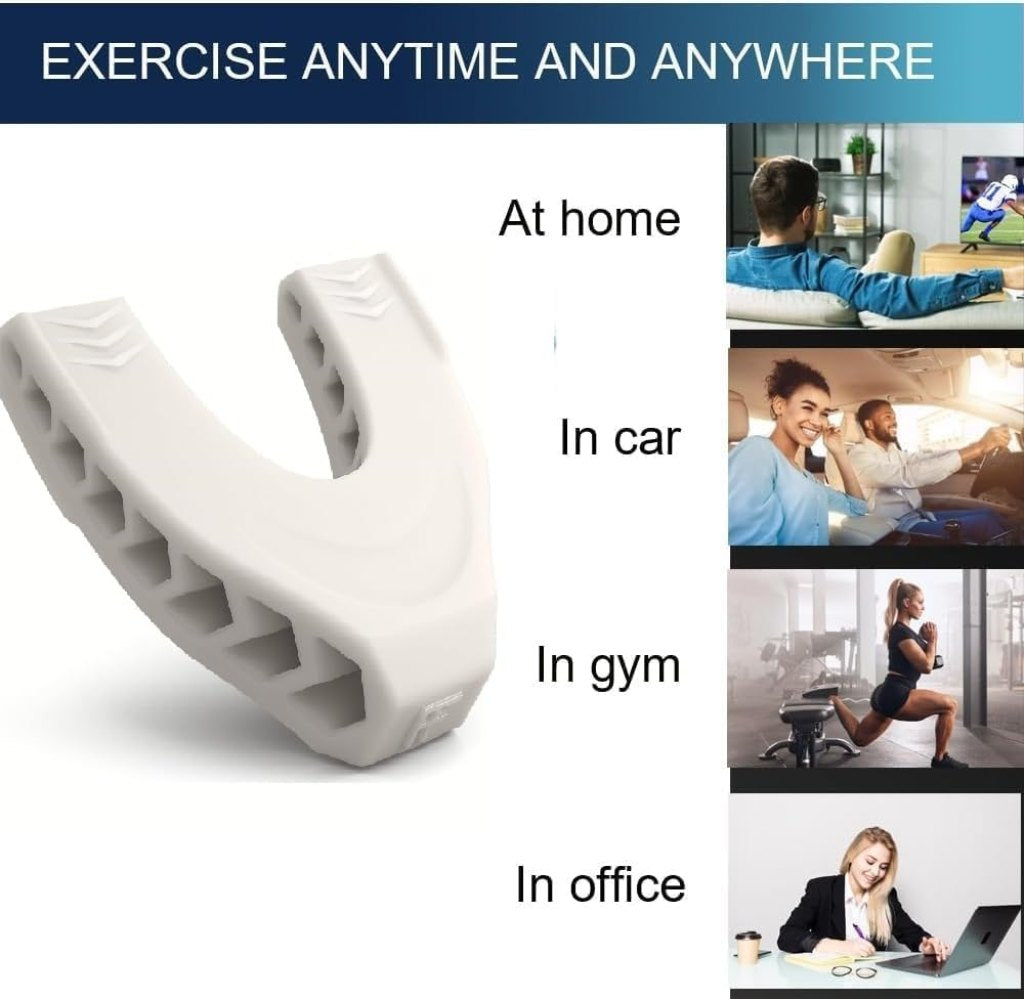 EXERCISE ANYTIME AND ANYWHERE

At home

In car

In gym

In office